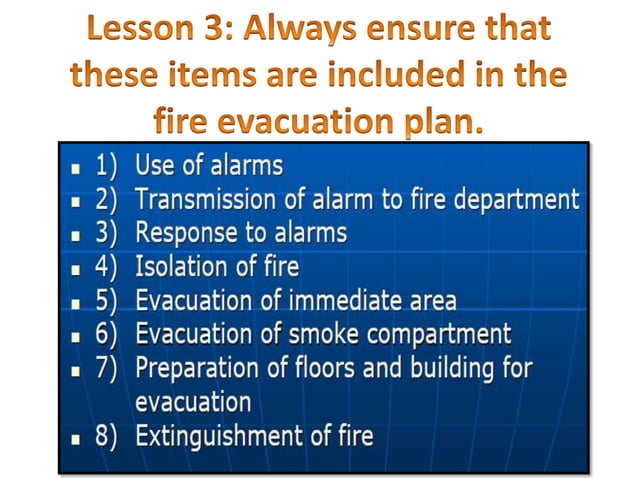 Lesson 3: Always ensure that these items are included in the fire evacuation plan.

- 1) Use of alarms
- 2) Transmission of alarm to fire department
- 3) Response to alarms
- 4) Isolation of fire
- 5) Evacuation of immediate area
- 6) Evacuation of smoke compartment
- 7) Preparation of floors and building for evacuation
- 8) Extinguishment of fire